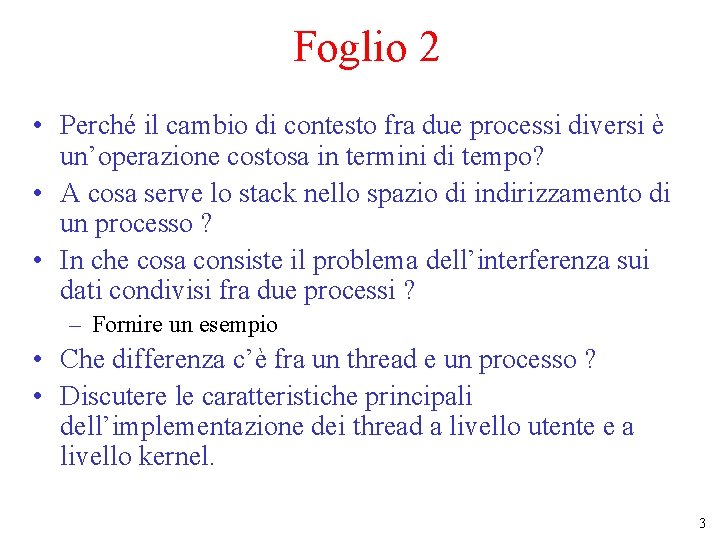 Foglio 2

• Perché il cambio di contesto fra due processi diversi è un’operazione costosa in termini di tempo?
• A cosa serve lo stack nello spazio di indirizzamento di un processo ?
• In che cosa consiste il problema dell’interferenza sui dati condivisi fra due processi ?
– Fornire un esempio
• Che differenza c’è fra un thread e un processo ?
• Discutere le caratteristiche principali dell’implementazione dei thread a livello utente e a livello kernel.

3